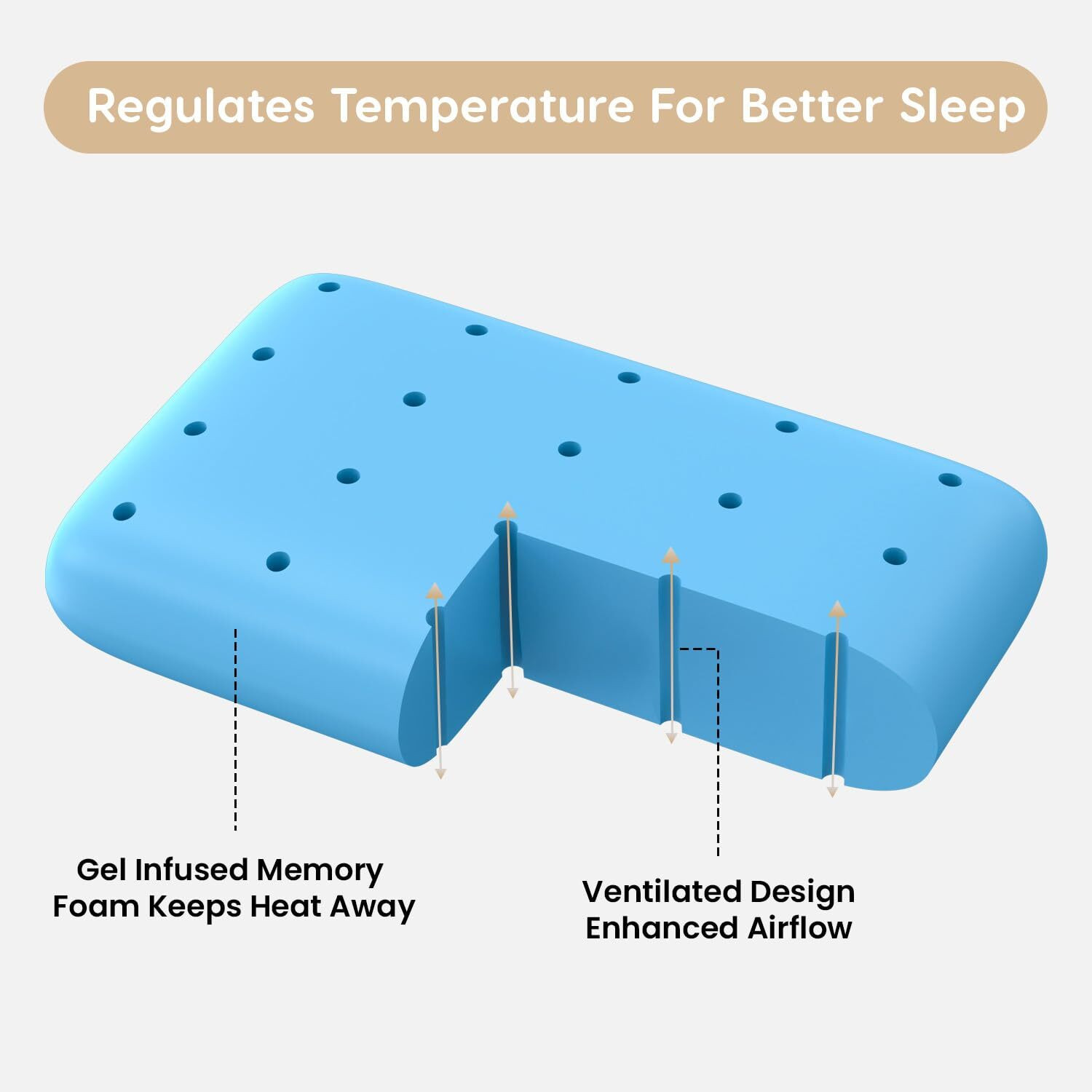 Regulates Temperature For Better Sleep

Gel Infused Memory Foam Keeps Heat Away

Ventilated Design Enhanced Airflow